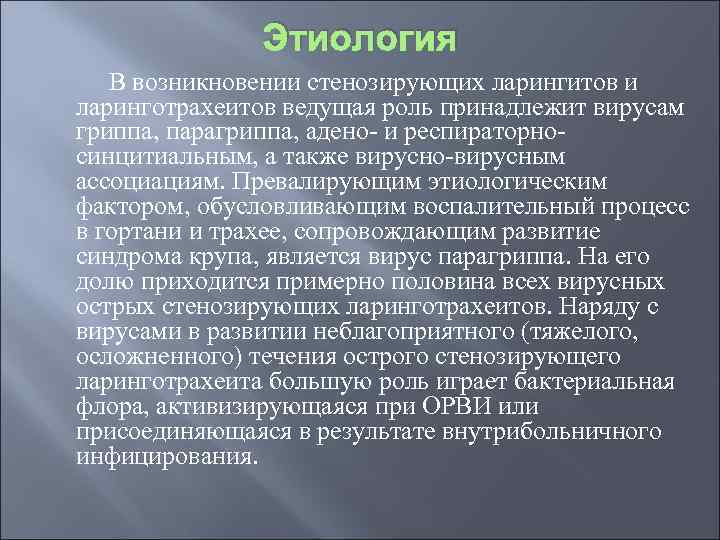 Этиология

В возникновении стенозирующих ларингитов и ларинготрахеитов ведущая роль принадлежит вирусам гриппа, парагриппа, адено- и респираторно-синцитиальным, а также вирусно-вирусным ассоциациям. Превалирующим этиологическим фактором, обусловливающим воспалительный процесс в гортани и трахее, сопровождающим развитие синдрома крупа, является вирус парагриппа. На его долю приходится примерно половина всех вирусных острых стенозирующих ларинготрахеитов. Наряду с вирусами в развитии неблагоприятного (тяжелого, осложненного) течения острого стенозирующего ларинготрахеита большую роль играет бактериальная флора, активизирующаяся при ОРВИ или присоединяющаяся в результате внутрибольничного инфицирования.